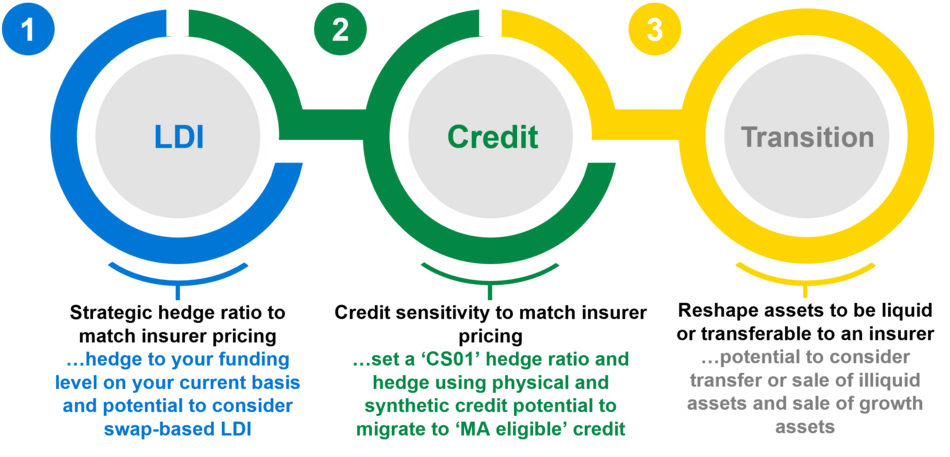 1

LDI

Strategic hedge ratio to match insurer pricing
…hedge to your funding level on your current basis and potential to consider swap-based LDI

2

Credit

Credit sensitivity to match insurer pricing
…set a ‘CS01’ hedge ratio and hedge using physical and synthetic credit potential to migrate to ‘MA eligible’ credit

3

Transition

Reshape assets to be liquid or transferable to an insurer
…potential to consider transfer or sale of illiquid assets and sale of growth assets